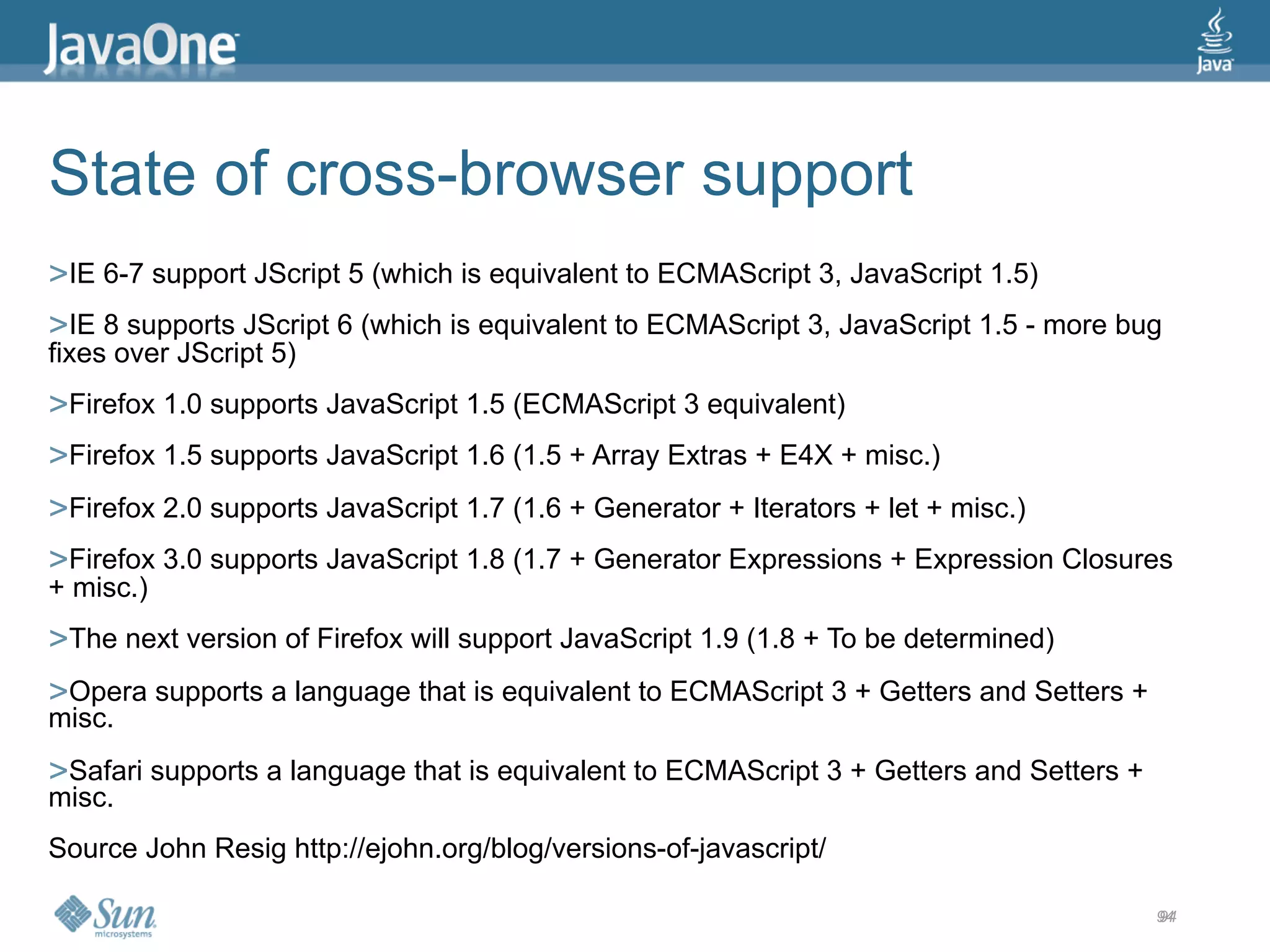 JavaOne

Java

State of cross-browser support

>IE 6-7 support JScript 5 (which is equivalent to ECMAScript 3, JavaScript 1.5)

>IE 8 supports JScript 6 (which is equivalent to ECMAScript 3, JavaScript 1.5 - more bug fixes over JScript 5)

>Firefox 1.0 supports JavaScript 1.5 (ECMAScript 3 equivalent)

>Firefox 1.5 supports JavaScript 1.6 (1.5 + Array Extras + E4X + misc.)

>Firefox 2.0 supports JavaScript 1.7 (1.6 + Generator + Iterators + let + misc.)

>Firefox 3.0 supports JavaScript 1.8 (1.7 + Generator Expressions + Expression Closures + misc.)

>The next version of Firefox will support JavaScript 1.9 (1.8 + To be determined)

>Opera supports a language that is equivalent to ECMAScript 3 + Getters and Setters + misc.

>Safari supports a language that is equivalent to ECMAScript 3 + Getters and Setters + misc.

Source John Resig http://ejohn.org/blog/versions-of-javascript/

Sun microsystems

94